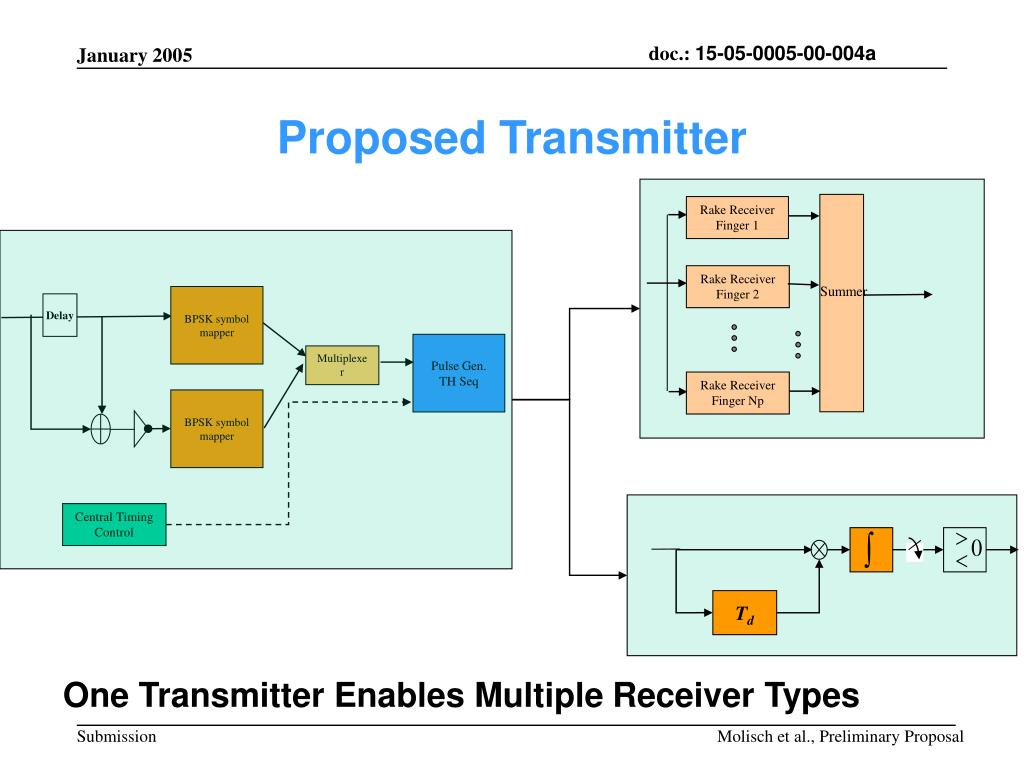 January 2005

doc.: 15-05-0005-00-004a

Proposed Transmitter

Delay

BPSK symbol mapper

BPSK symbol mapper

Multiplexe r

Pulse Gen. TH Seq

Central Timing Control

Rake Receiver Finger 1

Rake Receiver Finger 2

Rake Receiver Finger Np

Summer

$\int$

$\gtrless 0$

$T_d$

One Transmitter Enables Multiple Receiver Types

Submission

Molisch et al., Preliminary Proposal